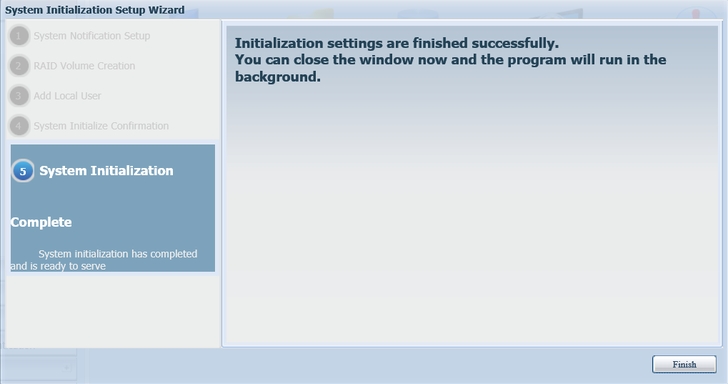 System Initialization Setup Wizard

1 System Notification Setup

2 RAID Volume Creation

3 Add Local User

4 System Initialize Confirmation

5 System Initialization

Complete

System initialization has completed and is ready to serve

Initialization settings are finished successfully.
You can close the window now and the program will run in the background.

Finish